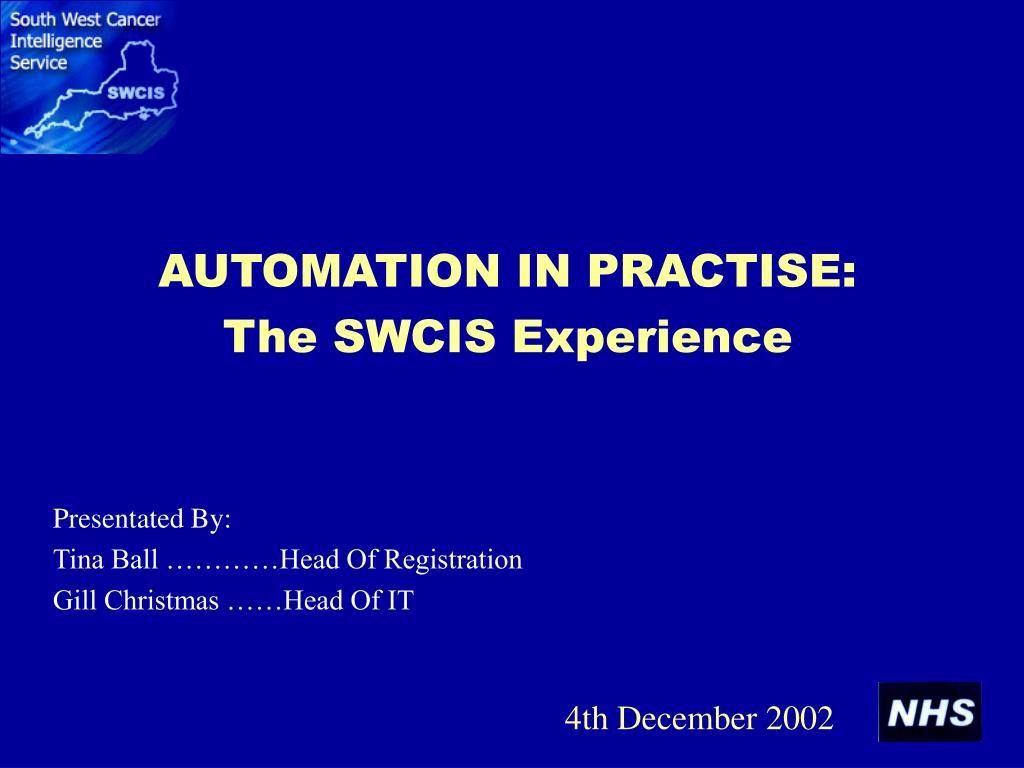 South West Cancer Intelligence Service

SWCIS

AUTOMATION IN PRACTISE:
The SWCIS Experience

Presentated By:
Tina Ball …………Head Of Registration
Gill Christmas ……Head Of IT

4th December 2002

NHS